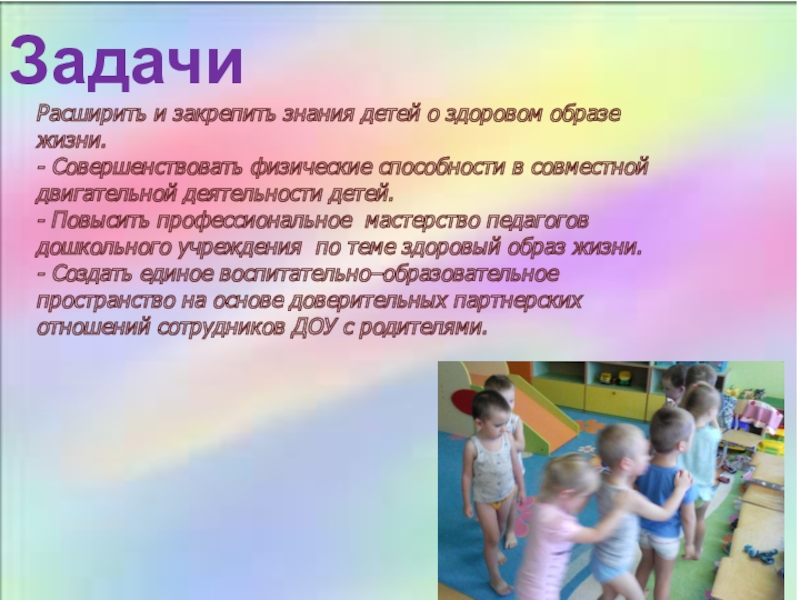 Задачи

Расширить и закрепить знания детей о здоровом образе жизни.
- Совершенствовать физические способности в совместной двигательной деятельности детей.
- Повысить профессиональное мастерство педагогов дошкольного учреждения по теме здоровый образ жизни.
- Создать единое воспитательно–образовательное пространство на основе доверительных партнерских отношений сотрудников ДОУ с родителями.